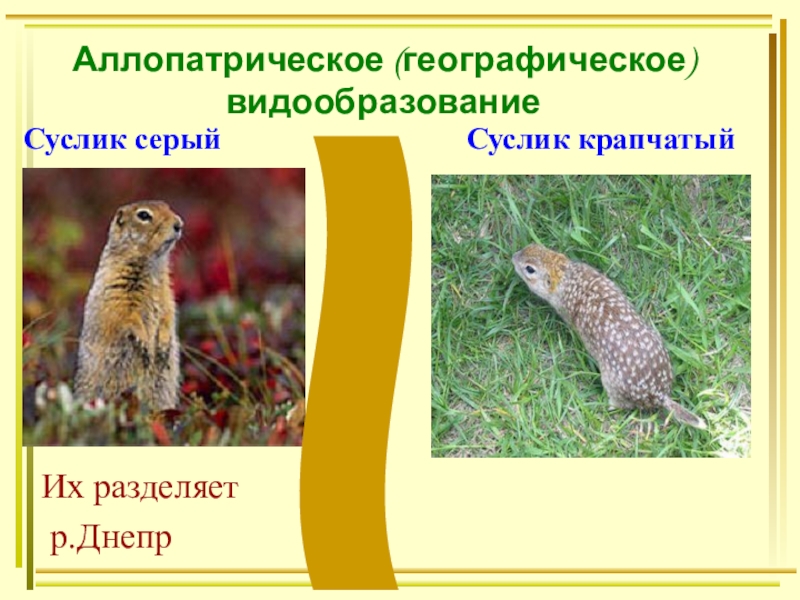 Аллопатрическое (географическое) видообразование

Суслик серый

Суслик крапчатый

Их разделяет р.Днепр